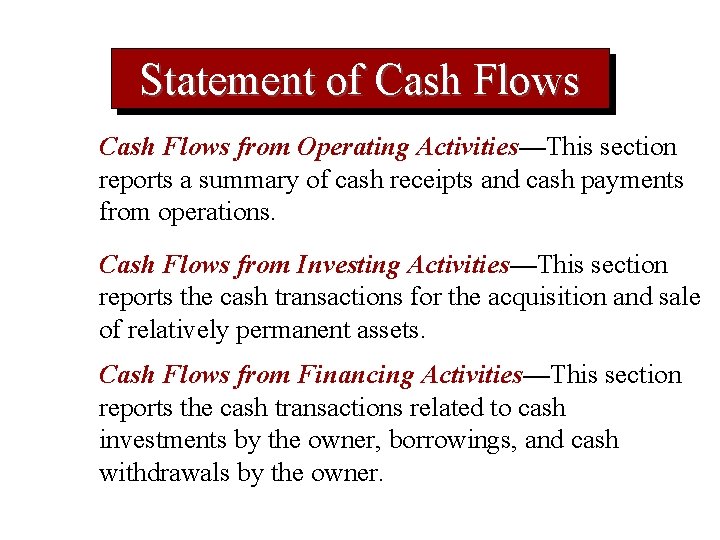 Statement of Cash Flows

Cash Flows from Operating Activities—This section reports a summary of cash receipts and cash payments from operations.

Cash Flows from Investing Activities—This section reports the cash transactions for the acquisition and sale of relatively permanent assets.

Cash Flows from Financing Activities—This section reports the cash transactions related to cash investments by the owner, borrowings, and cash withdrawals by the owner.